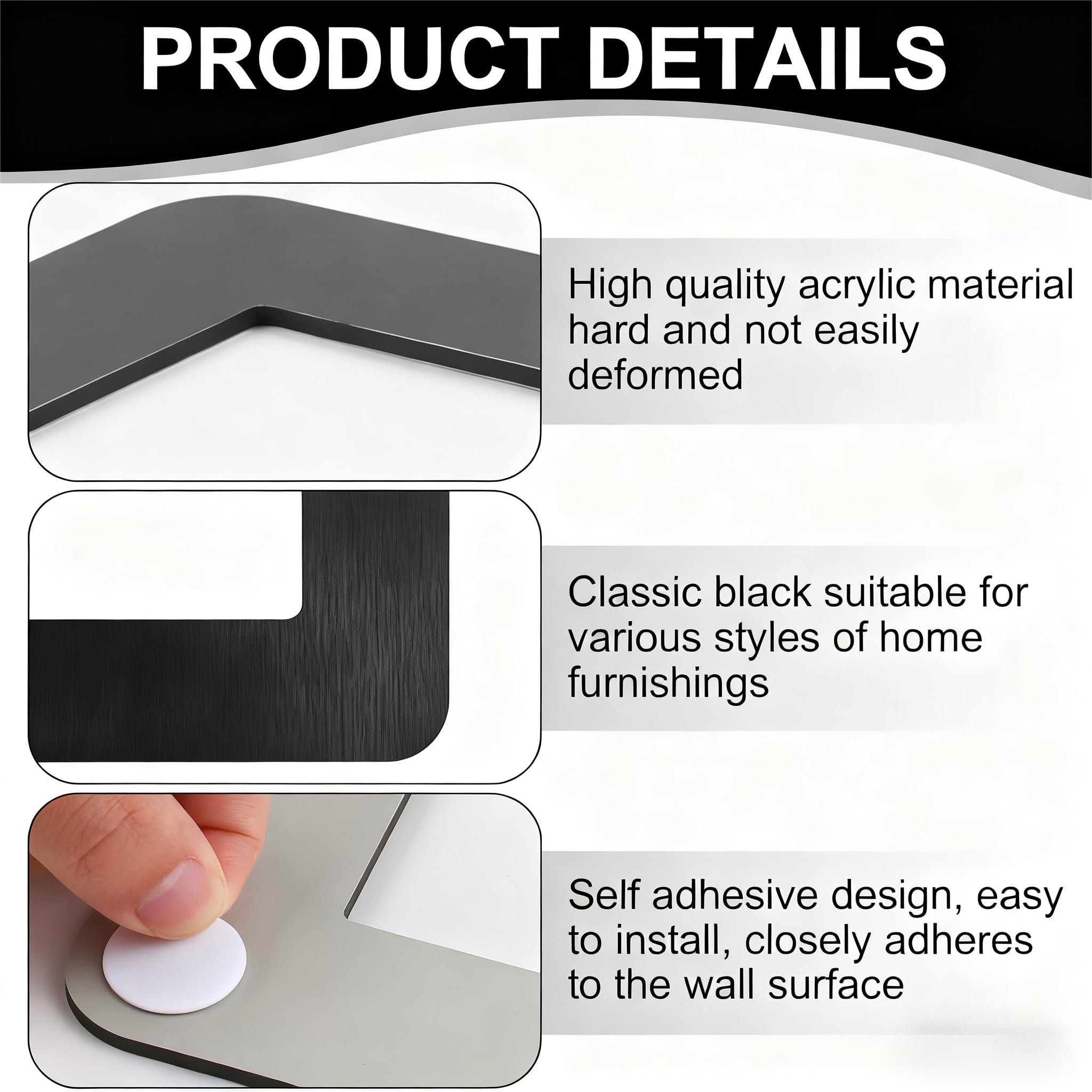 PRODUCT DETAILS

High quality acrylic material hard and not easily deformed

Classic black suitable for various styles of home furnishings

Self adhesive design, easy to install, closely adheres to the wall surface